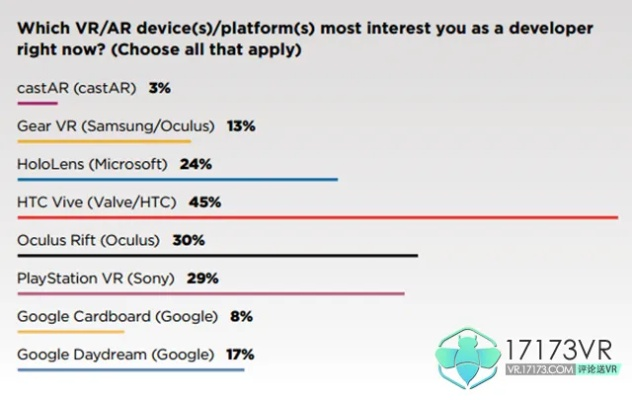 Which VR/AR device(s)/platform(s) most interest you as a developer right now? (Choose all that apply)

castAR (castAR) 3%

Gear VR (Samsung/Oculus) 13%

HoloLens (Microsoft) 24%

HTC Vive (Valve/HTC) 45%

Oculus Rift (Oculus) 30%

PlayStation VR (Sony) 29%

Google Cardboard (Google) 8%

Google Daydream (Google) 17%

17173VR
VR.17173.COM 评论送VR